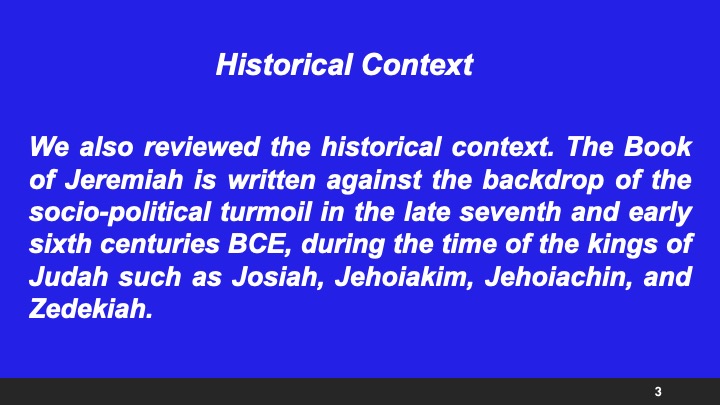 Historical Context

We also reviewed the historical context. The Book of Jeremiah is written against the backdrop of the socio-political turmoil in the late seventh and early sixth centuries BCE, during the time of the kings of Judah such as Josiah, Jehoiakim, Jehoiachin, and Zedekiah.

3